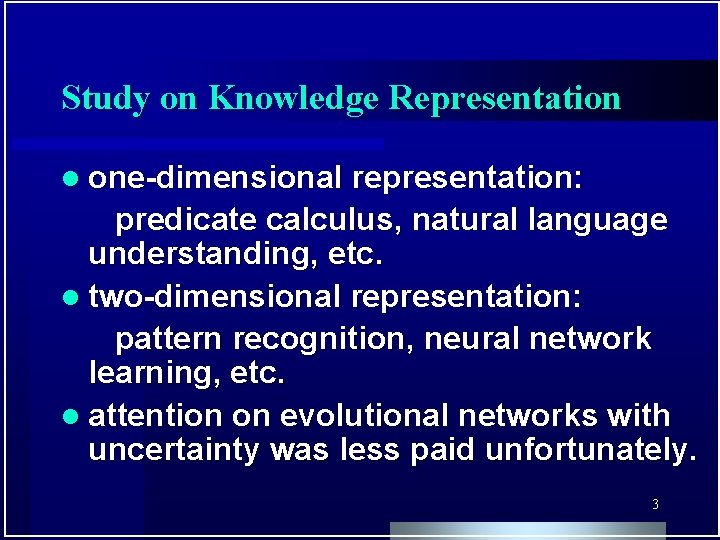 Study on Knowledge Representation

• one-dimensional representation:

predicate calculus, natural language understanding, etc.

• two-dimensional representation:

pattern recognition, neural network learning, etc.

• attention on evolutional networks with uncertainty was less paid unfortunately.

3